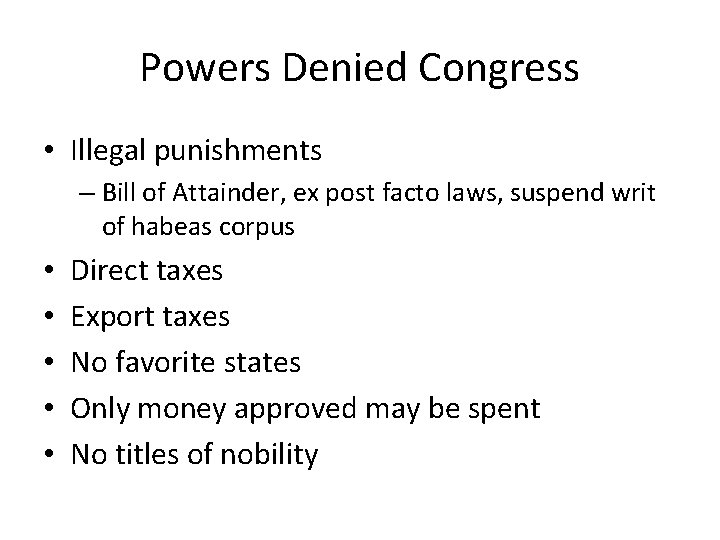 Powers Denied Congress

• Illegal punishments
 – Bill of Attainder, ex post facto laws, suspend writ of habeas corpus
• Direct taxes
• Export taxes
• No favorite states
• Only money approved may be spent
• No titles of nobility